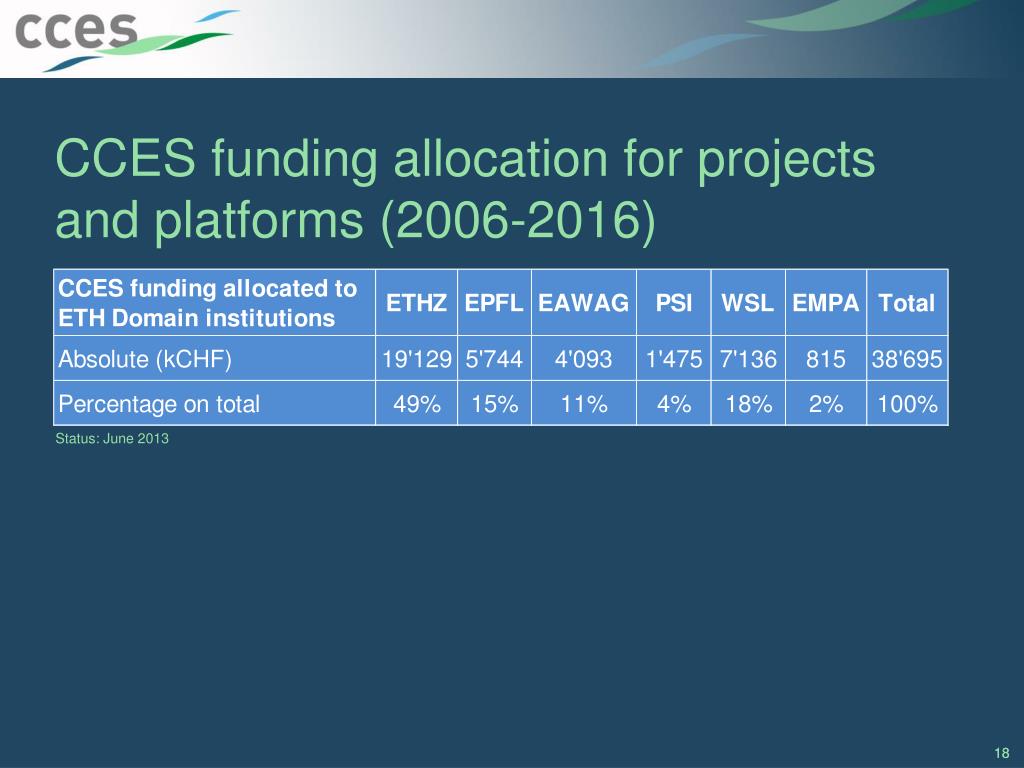 cces

CCES funding allocation for projects and platforms (2006-2016)

| CCES funding allocated to ETH Domain institutions | ETHZ | EPFL | EAWAG | PSI | WSL | EMPA | Total |
|---|---|---|---|---|---|---|---|
| Absolute (kCHF) | 19'129 | 5'744 | 4'093 | 1'475 | 7'136 | 815 | 38'695 |
| Percentage on total | 49% | 15% | 11% | 4% | 18% | 2% | 100% |

Status: June 2013

18